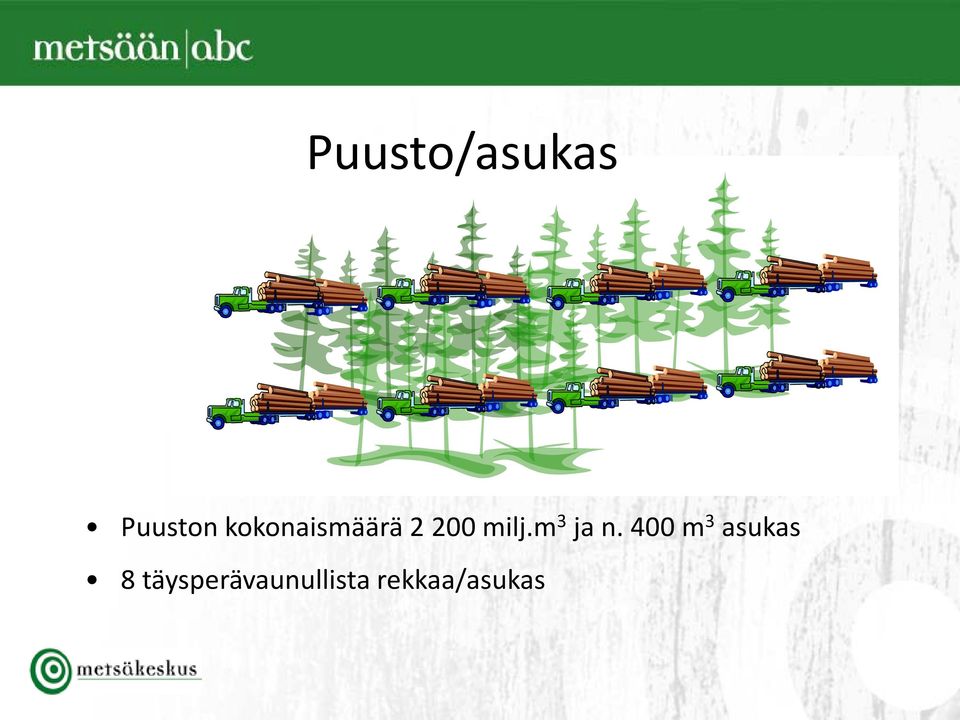 metsään|abc

Puusto/asukas

• Puuston kokonaismäärä 2 200 milj.m$^3$ ja n. 400 m$^3$ asukas

• 8 täysperävaunullista rekkaa/asukas

metsäkeskus